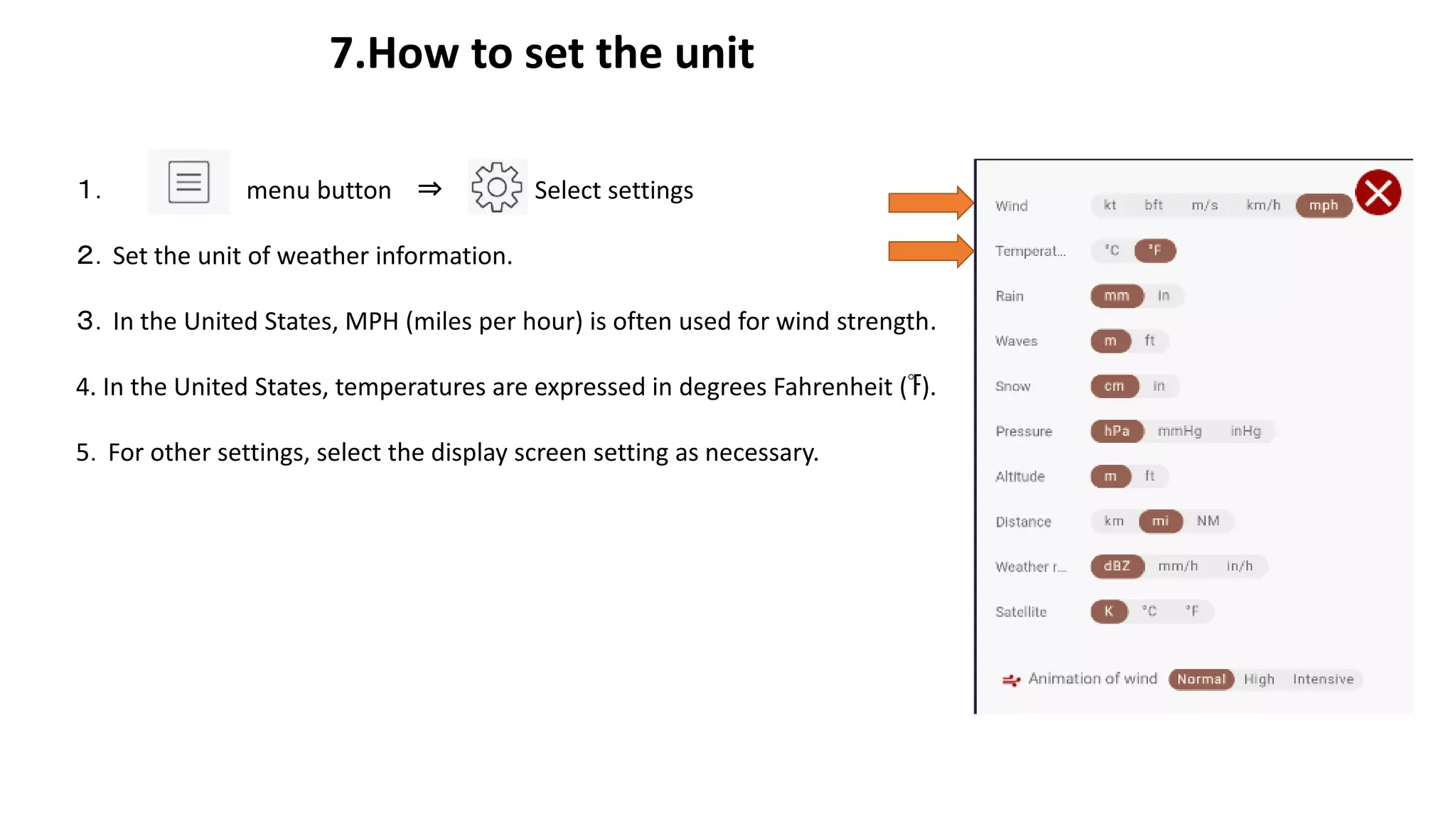 7.How to set the unit

1. menu button ⇒ Select settings

2. Set the unit of weather information.

3. In the United States, MPH (miles per hour) is often used for wind strength.

4. In the United States, temperatures are expressed in degrees Fahrenheit (℉).

5. For other settings, select the display screen setting as necessary.

Wind kt bft m/s km/h mph

Temperat... °C °F

Rain mm in

Waves m ft

Snow cm in

Pressure hPa mmHg inHg

Altitude m ft

Distance km mi NM

Weather r... dBZ mm/h in/h

Satellite K °C °F

Animation of wind Normal High Intensive